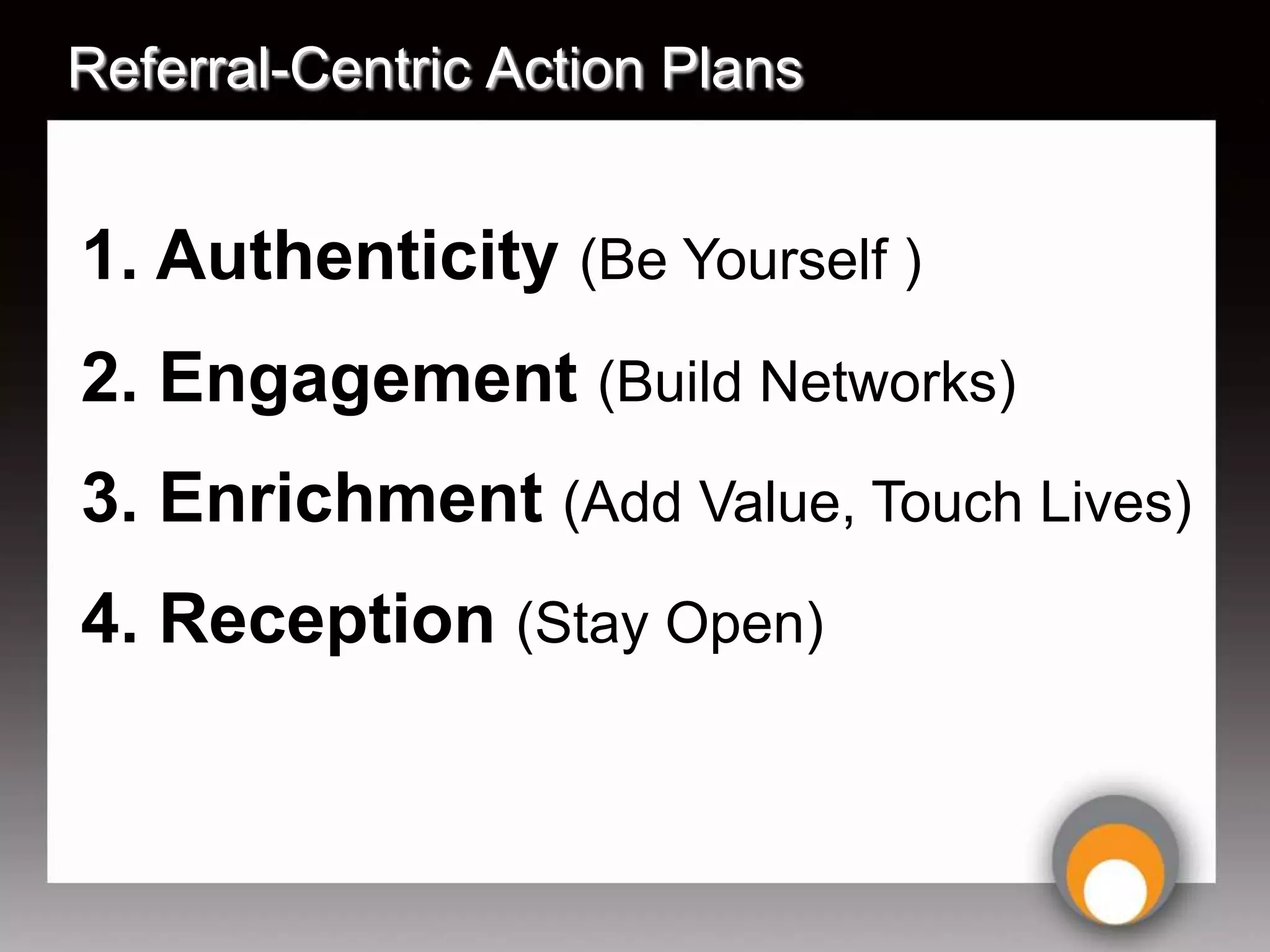 Referral-Centric Action Plans

1. Authenticity (Be Yourself )

2. Engagement (Build Networks)

3. Enrichment (Add Value, Touch Lives)

4. Reception (Stay Open)